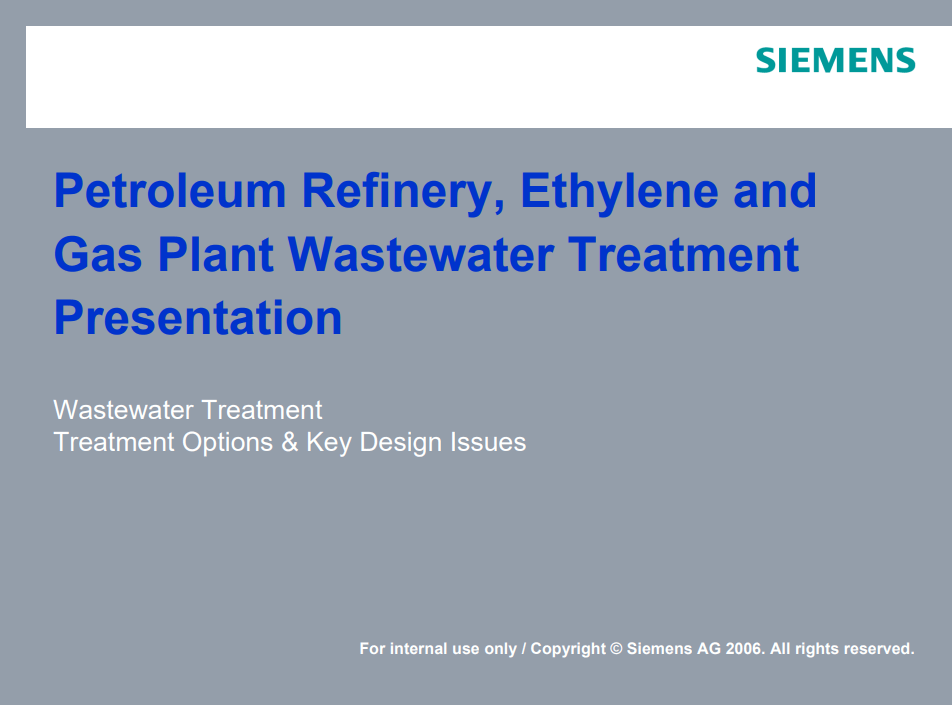 SIEMENS

Petroleum Refinery, Ethylene and Gas Plant Wastewater Treatment Presentation

Wastewater Treatment
Treatment Options & Key Design Issues

For internal use only / Copyright © Siemens AG 2006. All rights reserved.